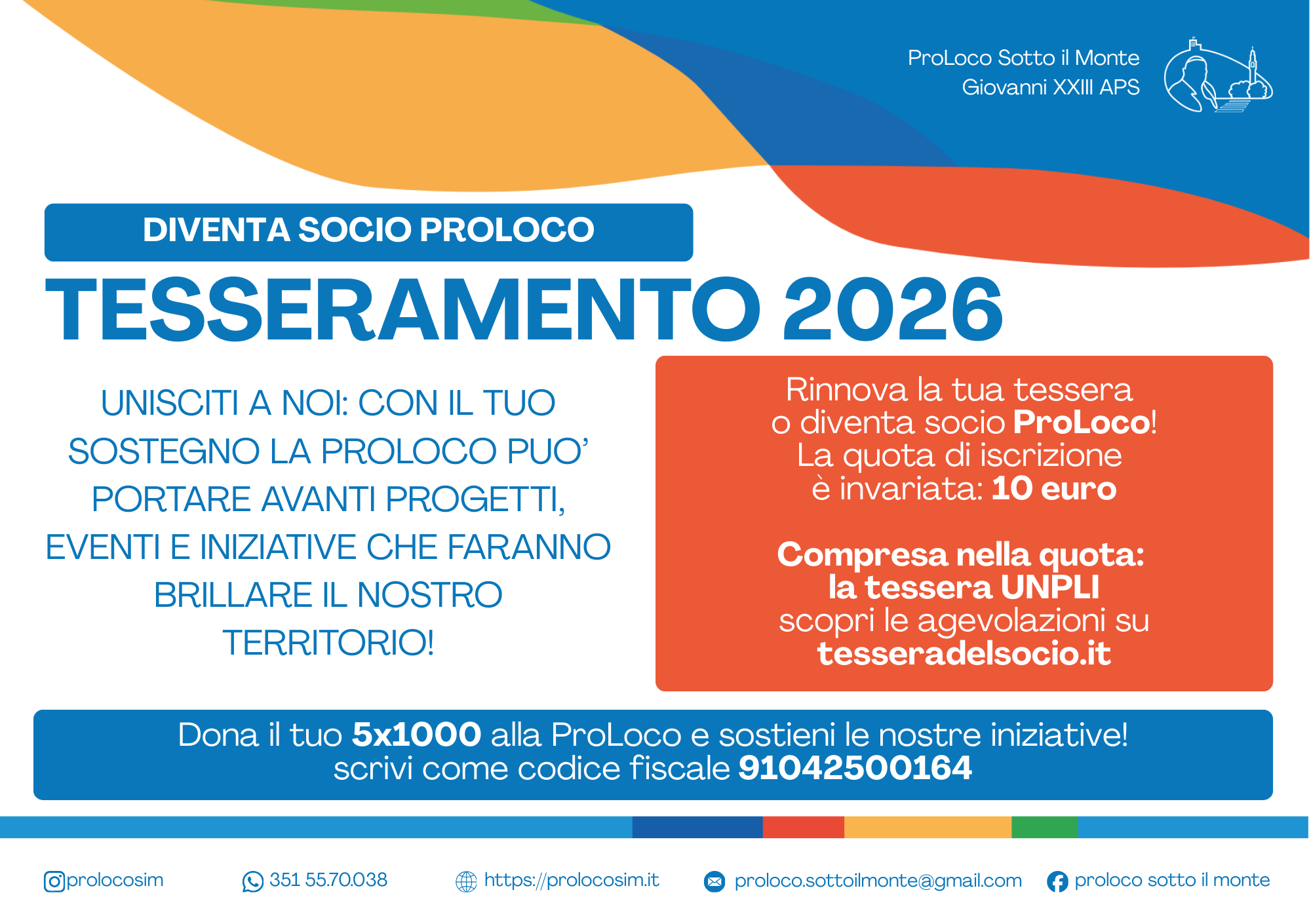 ProLoco Sotto il Monte
Giovanni XXIII APS

DIVENTA SOCIO PROLOCO

TESSERAMENTO 2026

UNISCITI A NOI: CON IL TUO SOSTEGNO LA PROLOCO PUO' PORTARE AVANTI PROGETTI, EVENTI E INIZIATIVE CHE FARANNO BRILLARE IL NOSTRO TERRITORIO!

Rinnova la tua tessera o diventa socio ProLoco! La quota di iscrizione è invariata: 10 euro

Compresa nella quota: la tessera UNPLI scopri le agevolazioni su tesseradelsocio.it

Dona il tuo 5x1000 alla ProLoco e sostieni le nostre iniziative! scrivi come codice fiscale 91042500164

prolocosim 351 55.70.038 https://prolocosim.it proloco.sottoilmonte@gmail.com proloco sotto il monte